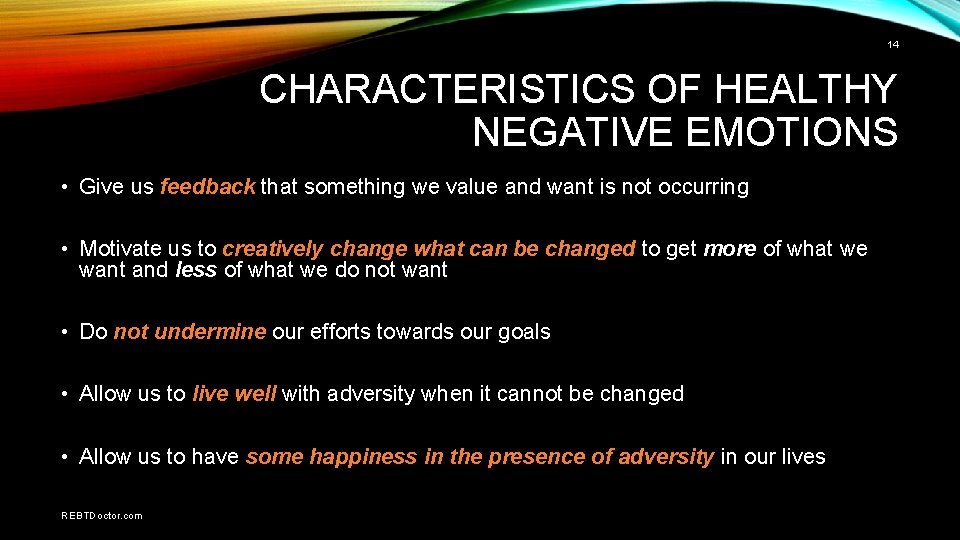 14

CHARACTERISTICS OF HEALTHY NEGATIVE EMOTIONS

• Give us feedback that something we value and want is not occurring

• Motivate us to creatively change what can be changed to get more of what we want and less of what we do not want

• Do not undermine our efforts towards our goals

• Allow us to live well with adversity when it cannot be changed

• Allow us to have some happiness in the presence of adversity in our lives

REBTDoctor.com